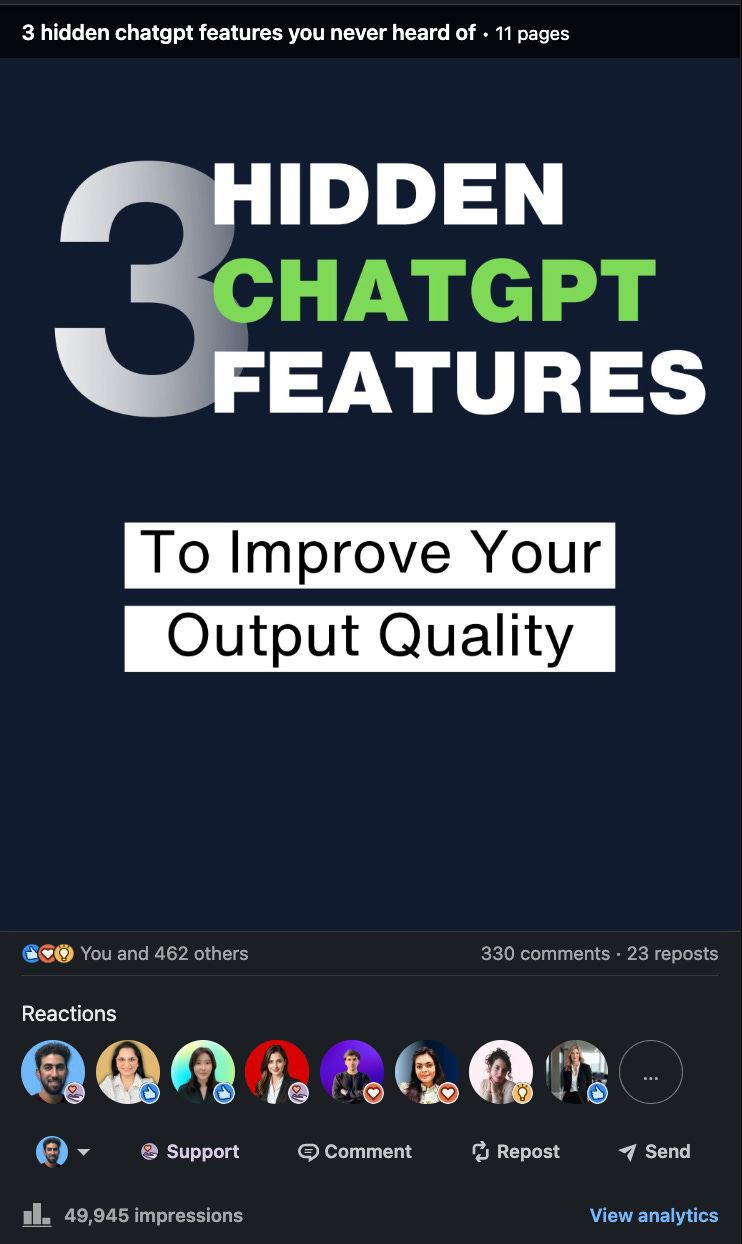 3 hidden chatgpt features you never heard of • 11 pages

3 HIDDEN CHATGPT FEATURES

To Improve Your Output Quality

You and 462 others

330 comments · 23 reposts

Reactions

...

Support Comment Repost Send

49,945 impressions

View analytics